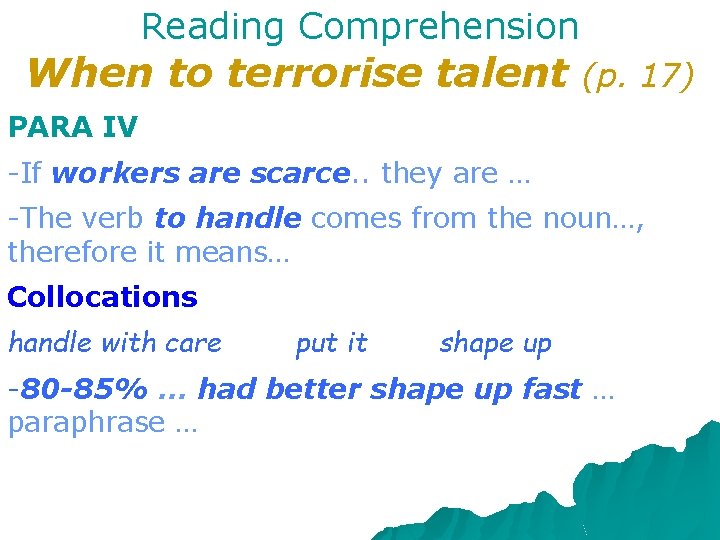 Reading Comprehension

When to terrorise talent (p. 17)

PARA IV

-If workers are scarce.. they are …

-The verb to handle comes from the noun…, therefore it means…

Collocations

handle with care put it shape up

-80-85% … had better shape up fast … paraphrase …